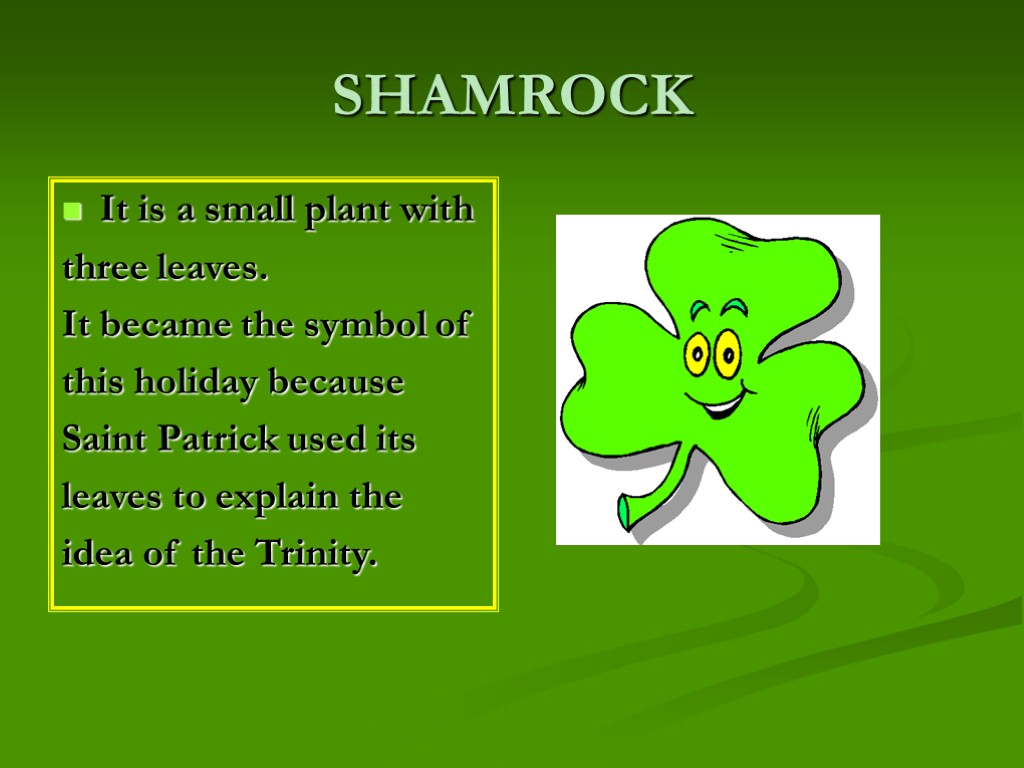 SHAMROCK

It is a small plant with three leaves.
It became the symbol of this holiday because Saint Patrick used its leaves to explain the idea of the Trinity.